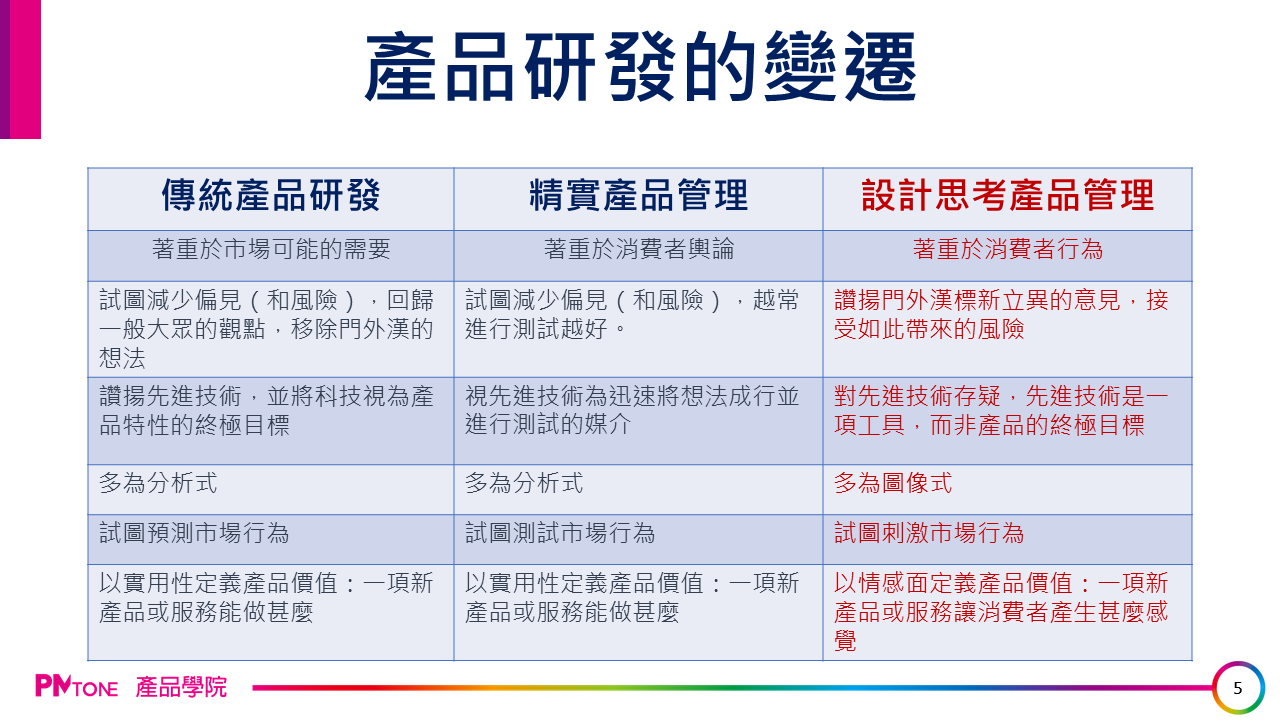 產品研發的變遷

| 傳統產品研發 | 精實產品管理 | 設計思考產品管理 |
|---|---|---|
| 著重於市場可能的需要 | 著重於消費者輿論 | 著重於消費者行為 |
| 試圖減少偏見（和風險），回歸一般大眾的觀點，移除門外漢的想法 | 試圖減少偏見（和風險），越常進行測試越好。 | 讚揚門外漢標新立異的意見，接受如此帶來的風險 |
| 讚揚先進技術，並將科技視為產品特性的終極目標 | 視先進技術為迅速將想法成行並進行測試的媒介 | 對先進技術存疑，先進技術是一項工具，而非產品的終極目標 |
| 多為分析式 | 多為分析式 | 多為圖像式 |
| 試圖預測市場行為 | 試圖測試市場行為 | 試圖刺激市場行為 |
| 以實用性定義產品價值：一項新產品或服務能做甚麼 | 以實用性定義產品價值：一項新產品或服務能做甚麼 | 以情感面定義產品價值：一項新產品或服務讓消費者產生甚麼感覺 |

PMTONE 產品學院
5